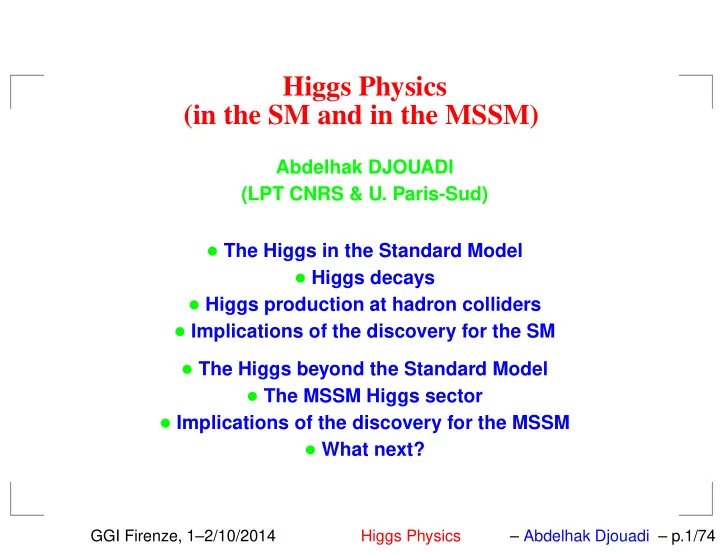 Higgs Physics
(in the SM and in the MSSM)

Abdelhak DJOUADI
(LPT CNRS & U. Paris-Sud)

• The Higgs in the Standard Model
• Higgs decays
• Higgs production at hadron colliders
• Implications of the discovery for the SM

• The Higgs beyond the Standard Model
• The MSSM Higgs sector
• Implications of the discovery for the MSSM
• What next?

GGI Firenze, 1–2/10/2014 Higgs Physics – Abdelhak Djouadi – p.1/74